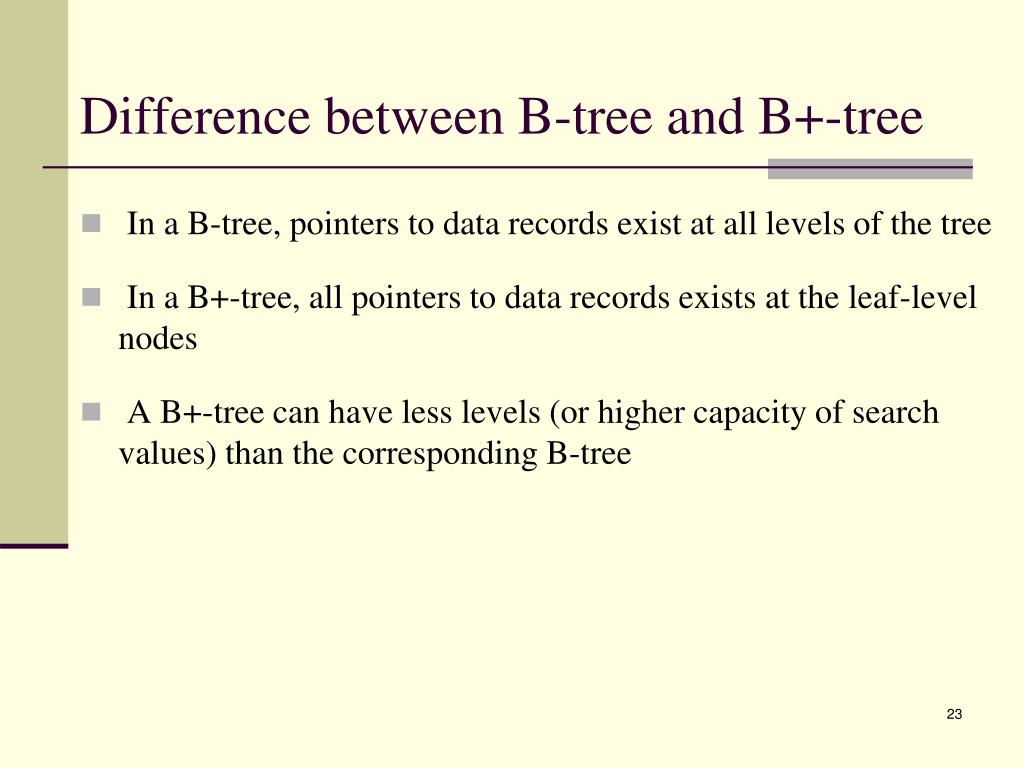 Difference between B-tree and B+-tree

In a B-tree, pointers to data records exist at all levels of the tree

In a B+-tree, all pointers to data records exists at the leaf-level nodes

A B+-tree can have less levels (or higher capacity of search values) than the corresponding B-tree

23